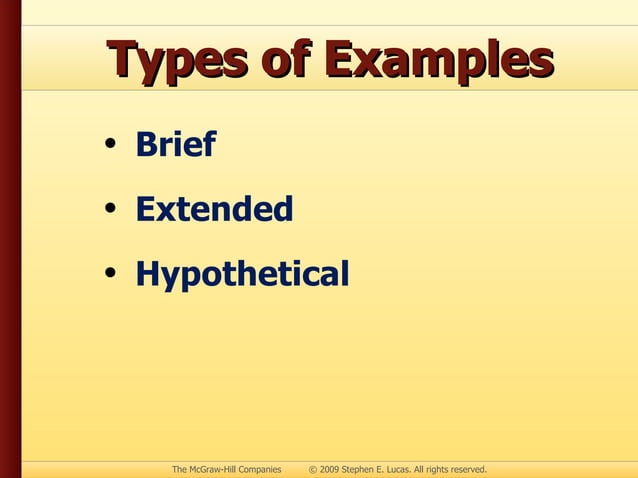 Types of Examples

• Brief
• Extended
• Hypothetical

The McGraw-Hill Companies © 2009 Stephen E. Lucas. All rights reserved.